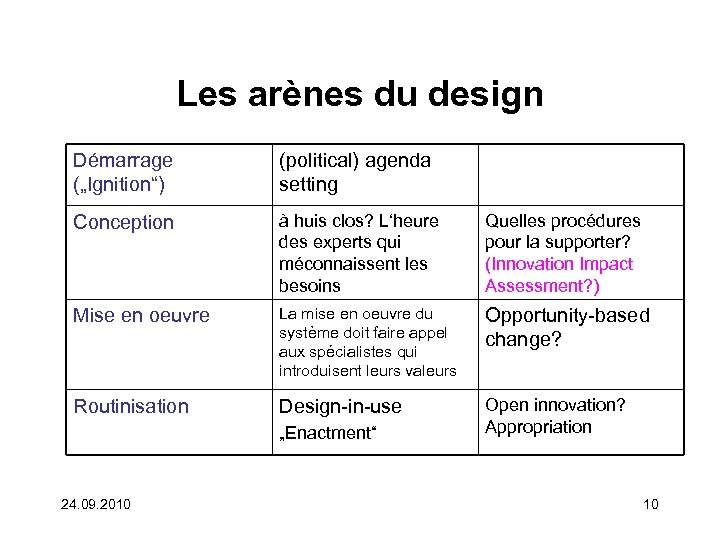 Les arènes du design

| | | |
|---|---|---|
| Démarrage („Ignition“) | (political) agenda setting | |
| Conception | à huis clos? L‘heure des experts qui méconnaissent les besoins | Quelles procédures pour la supporter? (Innovation Impact Assessment?) |
| Mise en oeuvre | La mise en oeuvre du système doit faire appel aux spécialistes qui introduisent leurs valeurs | Opportunity-based change? |
| Routinisation | Design-in-use „Enactment“ | Open innovation? Appropriation |

24.09.2010

10